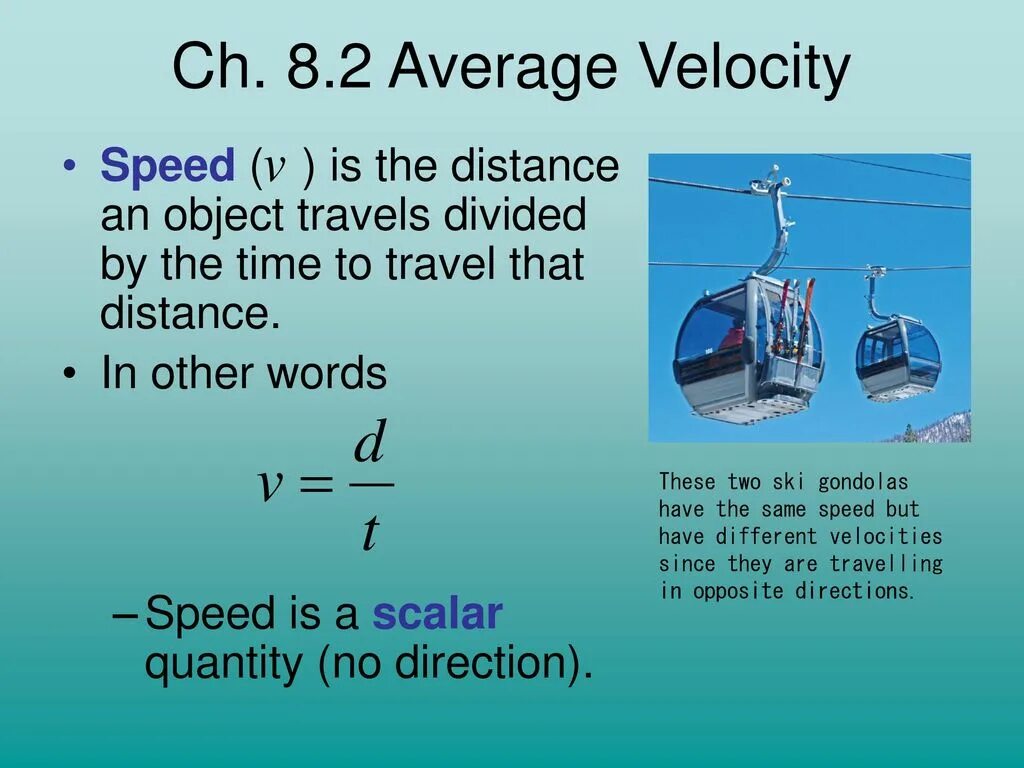 Ch. 8.2 Average Velocity

• Speed ($v$ ) is the distance an object travels divided by the time to travel that distance.
• In other words

$v = \frac{d}{t}$

– Speed is a scalar quantity (no direction).

These two ski gondolas have the same speed but have different velocities since they are travelling in opposite directions.